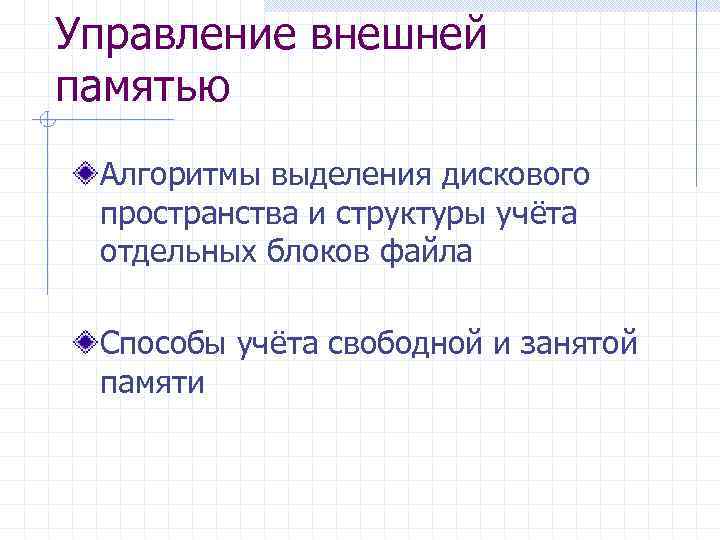 Управление внешней памятью

Алгоритмы выделения дискового пространства и структуры учёта отдельных блоков файла

Способы учёта свободной и занятой памяти